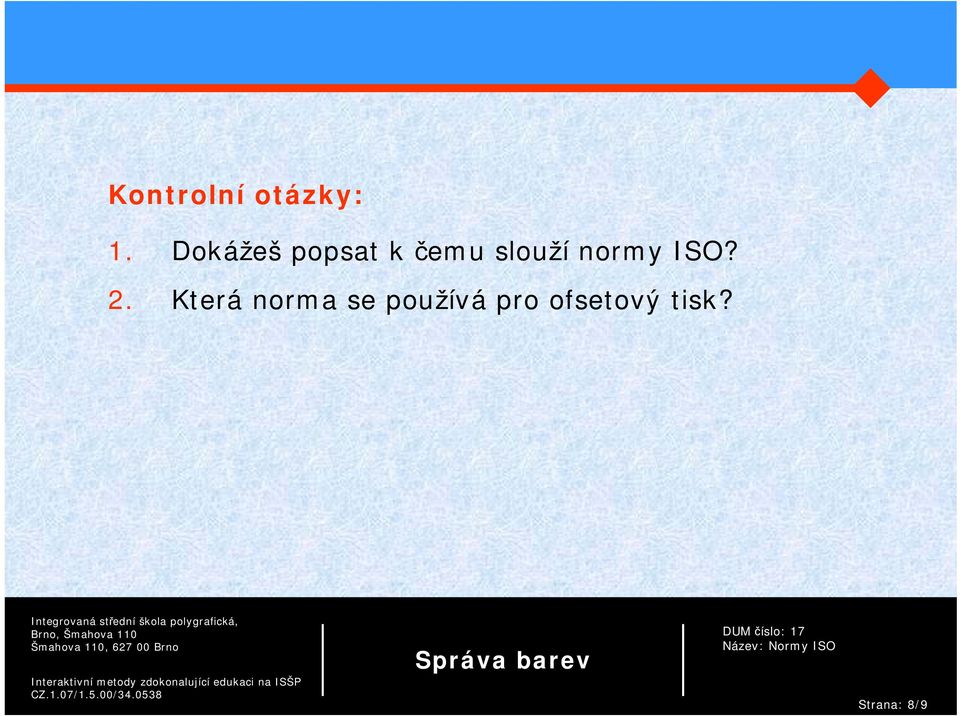 Kontrolní otázky:

1. Dokážeš popsat k čemu slouží normy ISO?
2. Která norma se používá pro ofsetový tisk?

Integrovaná střední škola polygrafická, Brno, Šmahova 110
Šmahova 110, 627 00 Brno

Interaktivní metody zdokonalující edukaci na ISŠP
CZ.1.07/1.5.00/34.0538

Správa barev

DUM číslo: 17
Název: Normy ISO

Strana: 8/9